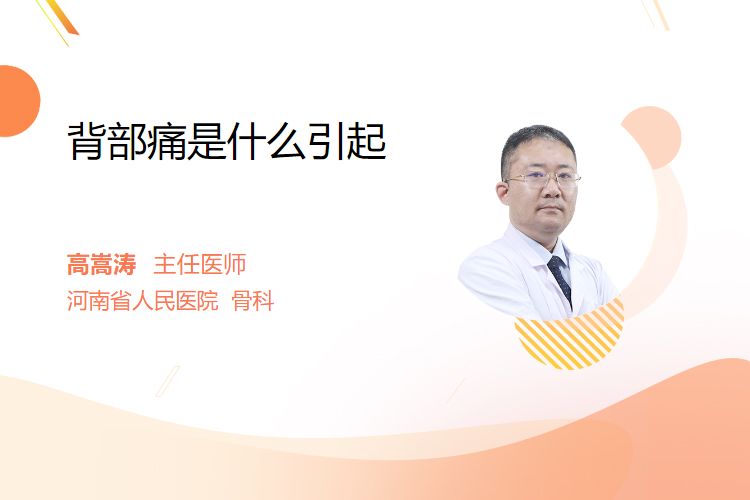 背部痛是什么引起

高嵩涛 主任医师
河南省人民医院 骨科